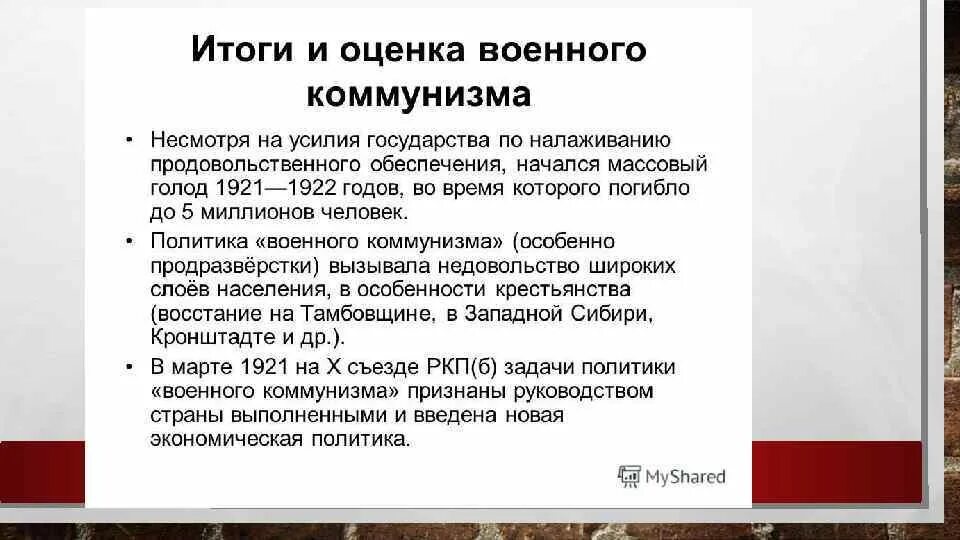 Итоги и оценка военного коммунизма

• Несмотря на усилия государства по налаживанию продовольственного обеспечения, начался массовый голод 1921—1922 годов, во время которого погибло до 5 миллионов человек.
• Политика «военного коммунизма» (особенно продразвёрстки) вызывала недовольство широких слоёв населения, в особенности крестьянства (восстание на Тамбовщине, в Западной Сибири, Кронштадте и др.).
• В марте 1921 на X съезде РКП(б) задачи политики «военного коммунизма» признаны руководством страны выполненными и введена новая экономическая политика.

MyShared